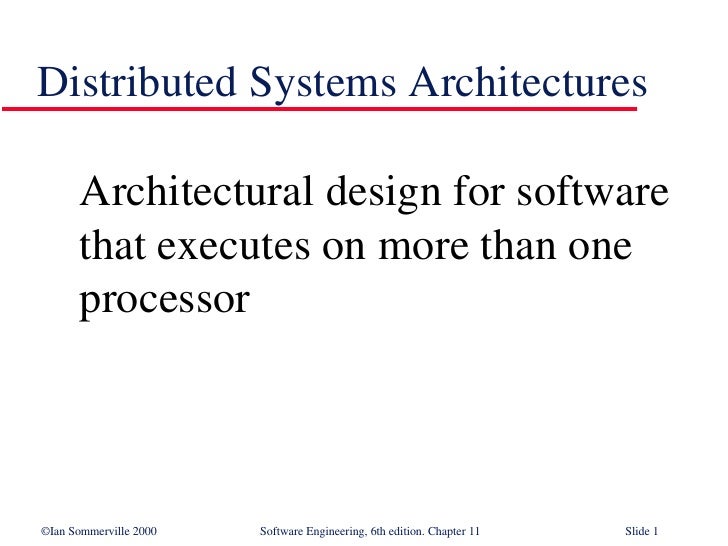 Distributed Systems Architectures

Architectural design for software that executes on more than one processor

©Ian Sommerville 2000 Software Engineering, 6th edition. Chapter 11 Slide 1